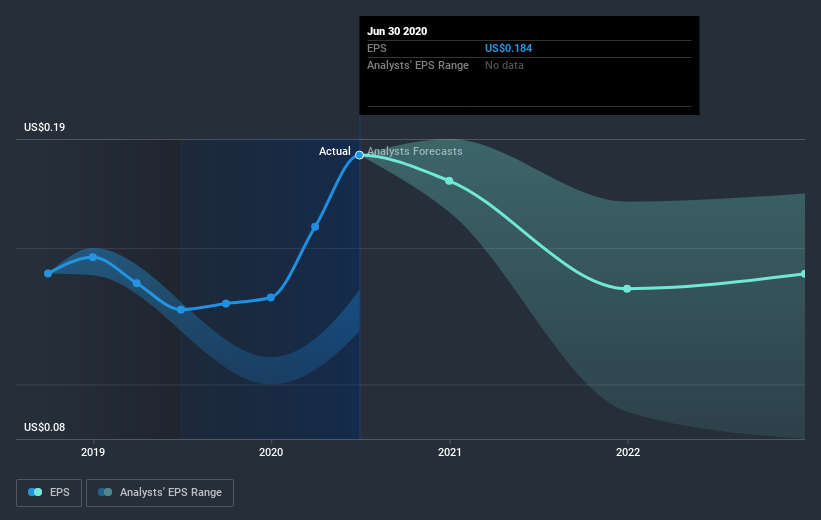 Jun 30 2020
EPS US$0.184
Analysts' EPS Range No data

US$0.19

Actual Analysts Forecasts

US$0.08

2019 2020 2021 2022

EPS Analysts' EPS Range